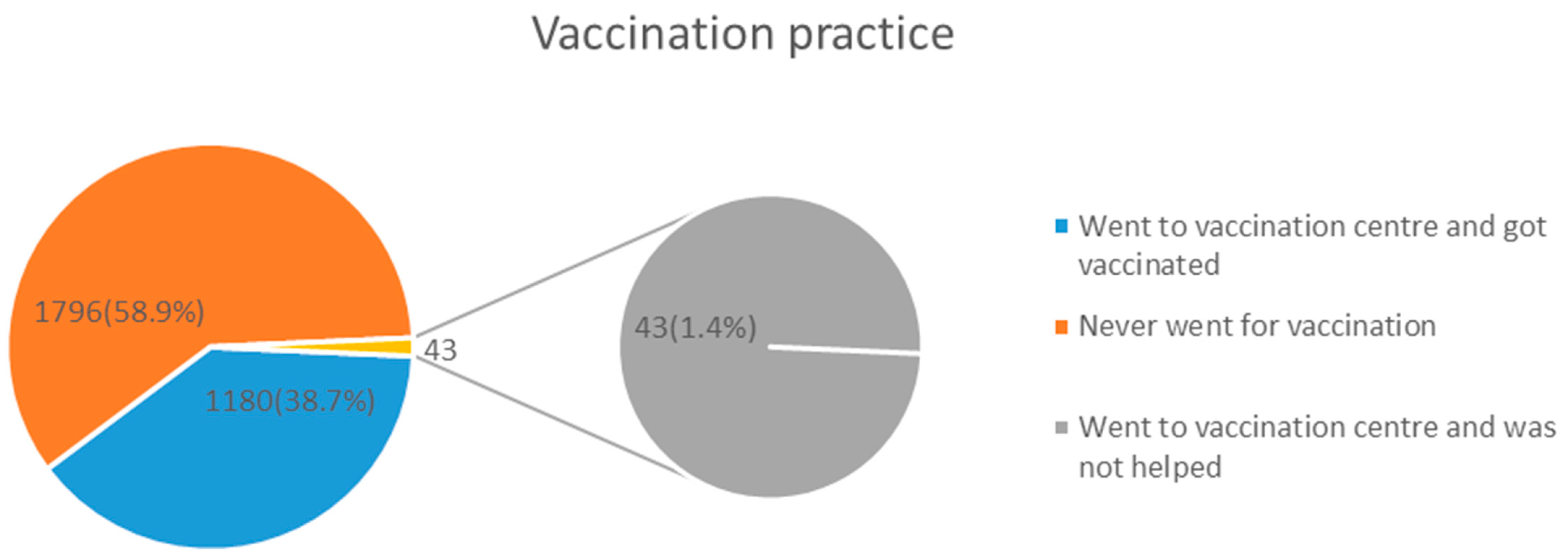 Vaccination practice

1796(58.9%)

1180(38.7%)

43

43(1.4%)

Went to vaccination centre and got vaccinated

Never went for vaccination

Went to vaccination centre and was not helped